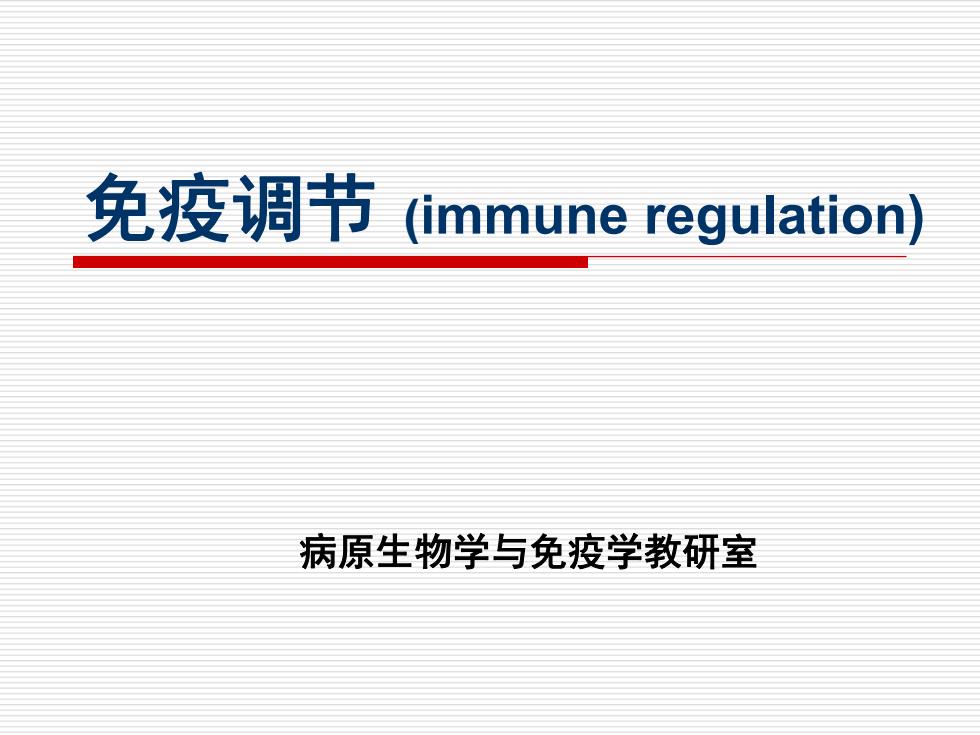 免疫调节 (immune regulation)

病原生物学与免疫学教研室